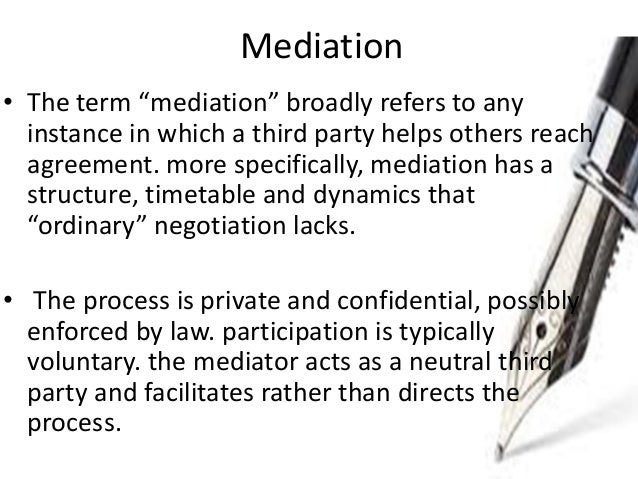 Mediation

• The term “mediation” broadly refers to any instance in which a third party helps others reach agreement. more specifically, mediation has a structure, timetable and dynamics that “ordinary” negotiation lacks.

• The process is private and confidential, possibly enforced by law. participation is typically voluntary. the mediator acts as a neutral third party and facilitates rather than directs the process.